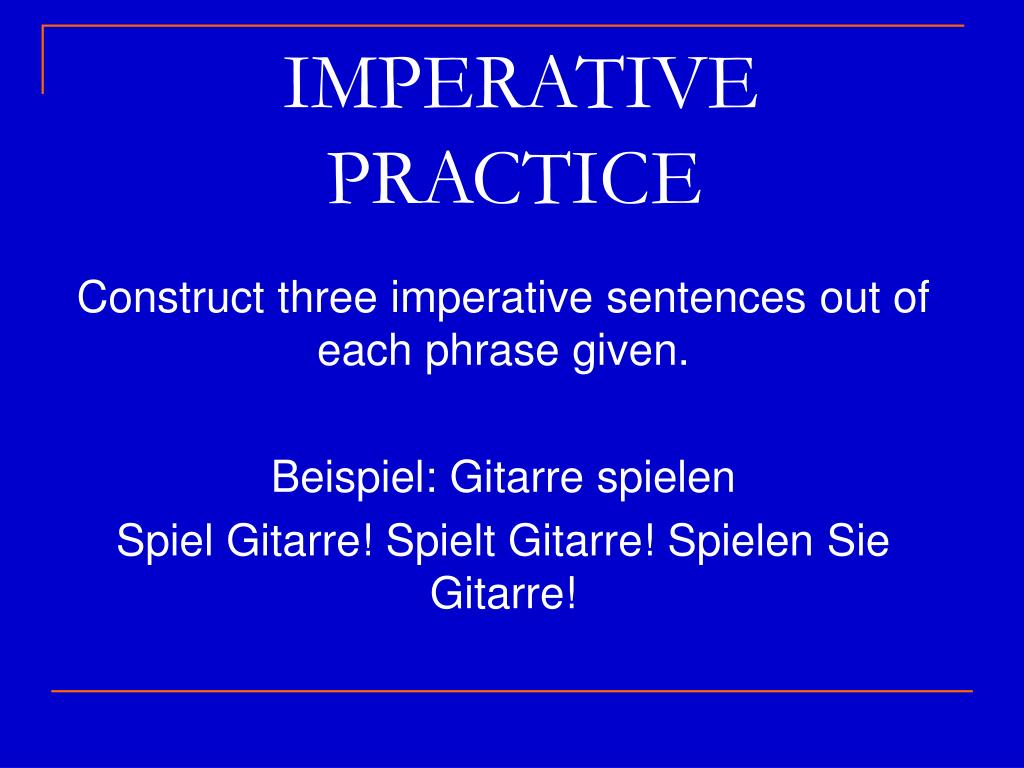 IMPERATIVE PRACTICE

Construct three imperative sentences out of each phrase given.

Beispiel: Gitarre spielen

Spiel Gitarre! Spielt Gitarre! Spielen Sie Gitarre!